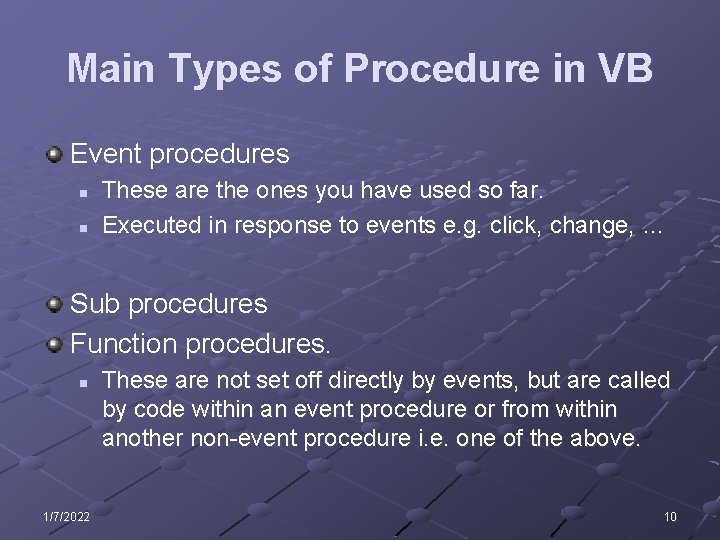 Main Types of Procedure in VB

Event procedures

These are the ones you have used so far.

Executed in response to events e.g. click, change, …

Sub procedures

Function procedures.

These are not set off directly by events, but are called by code within an event procedure or from within another non-event procedure i.e. one of the above.

1/7/2022

10